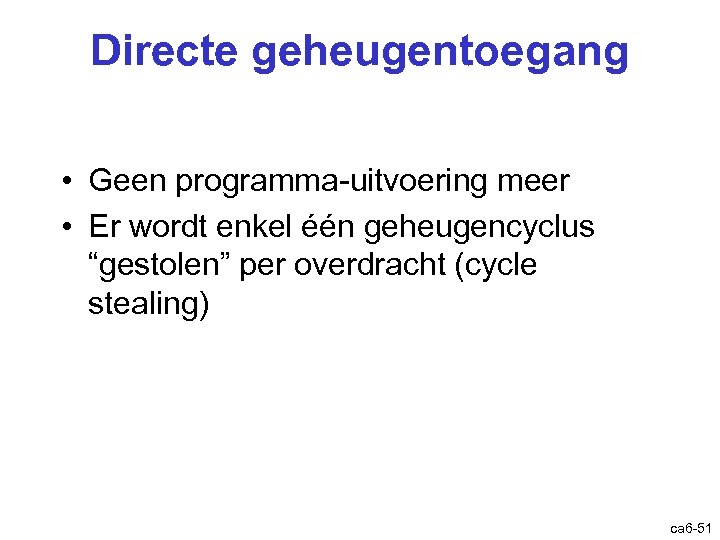 Directe geheugentoegang

• Geen programma-uitvoering meer
• Er wordt enkel één geheugencyclus “gestolen” per overdracht (cycle stealing)

ca6-51